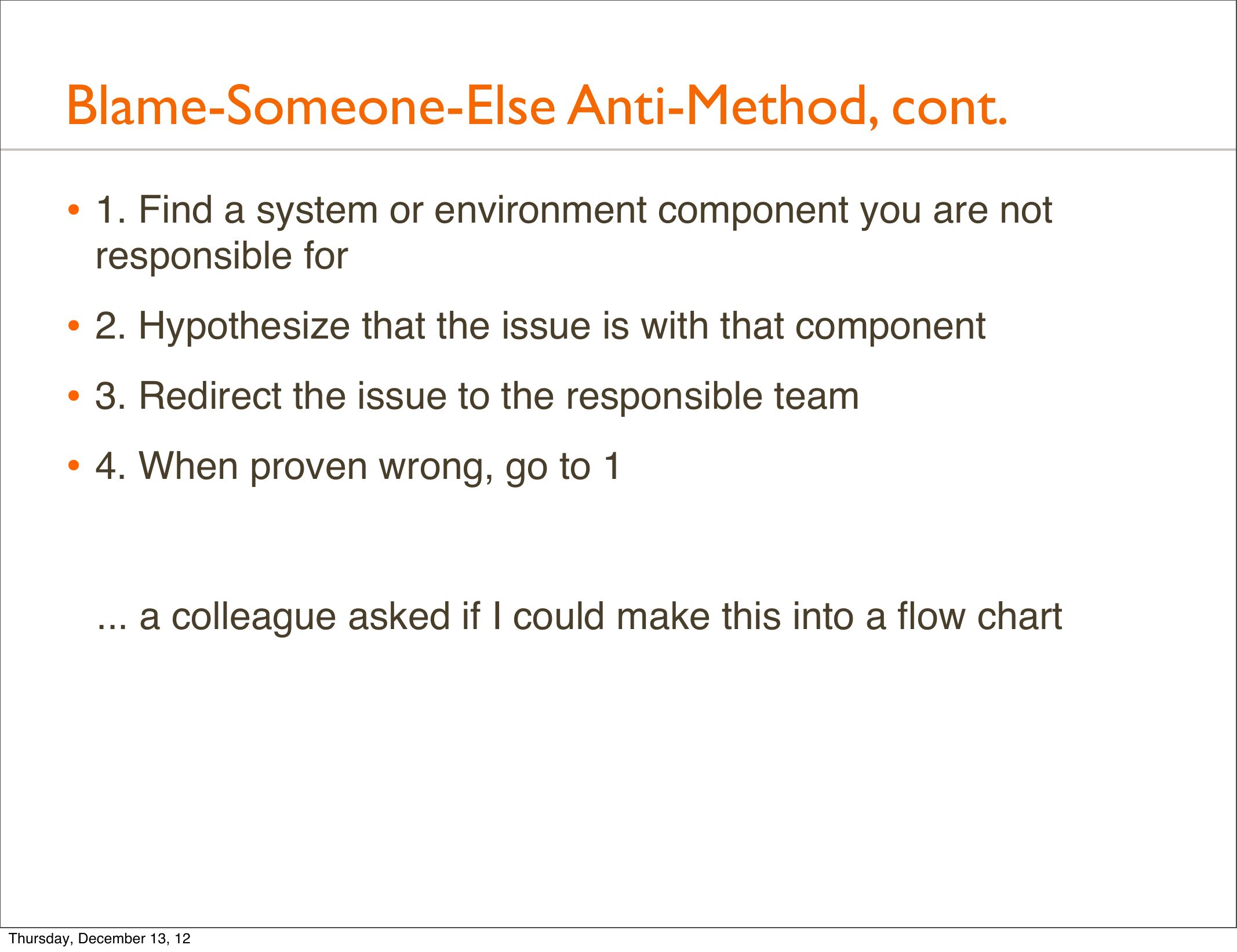 Blame-Someone-Else Anti-Method, cont.

• 1. Find a system or environment component you are not responsible for

• 2. Hypothesize that the issue is with that component

• 3. Redirect the issue to the responsible team

• 4. When proven wrong, go to 1

... a colleague asked if I could make this into a flow chart

Thursday, December 13, 12